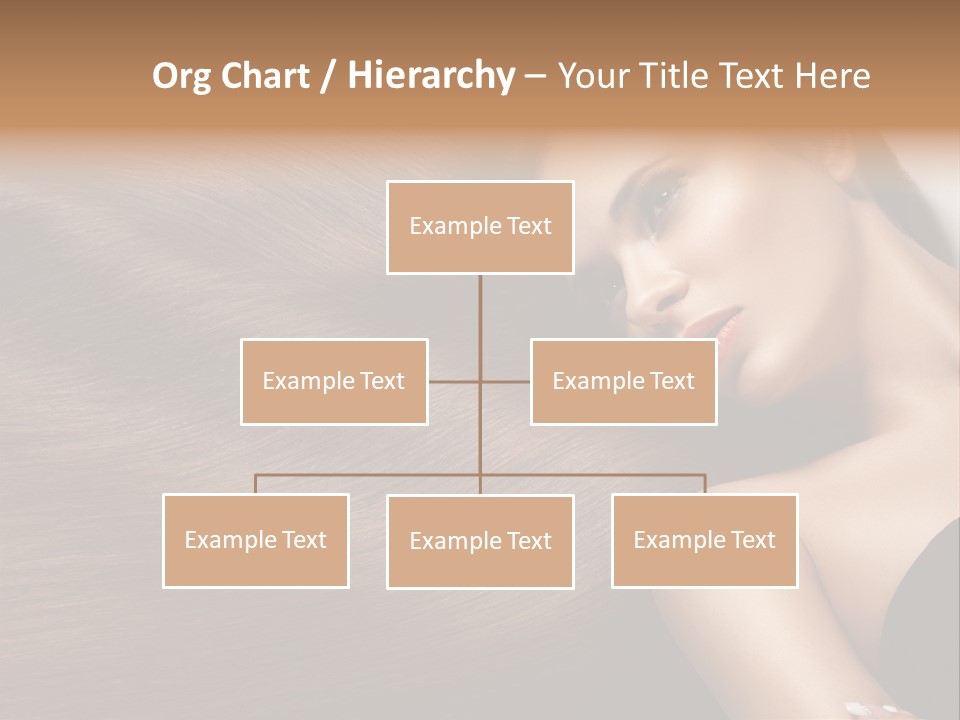 Org Chart / Hierarchy – Your Title Text Here

Example Text

Example Text

Example Text

Example Text

Example Text

Example Text